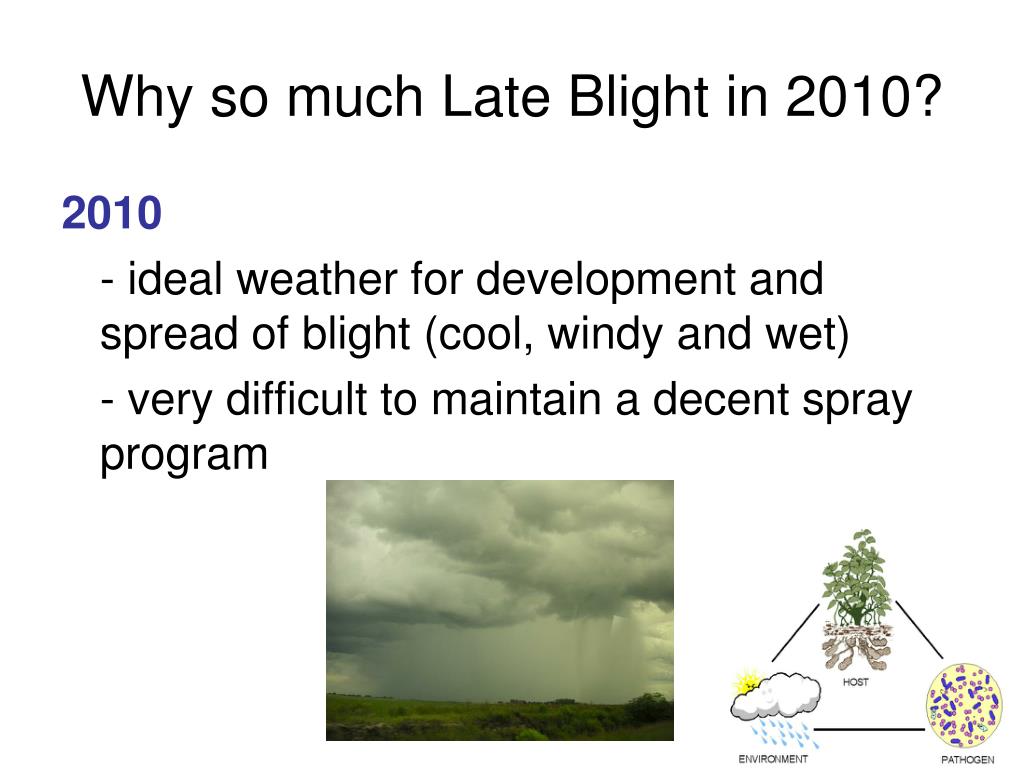 Why so much Late Blight in 2010?

2010

- ideal weather for development and spread of blight (cool, windy and wet)

- very difficult to maintain a decent spray program

HOST

ENVIRONMENT

PATHOGEN